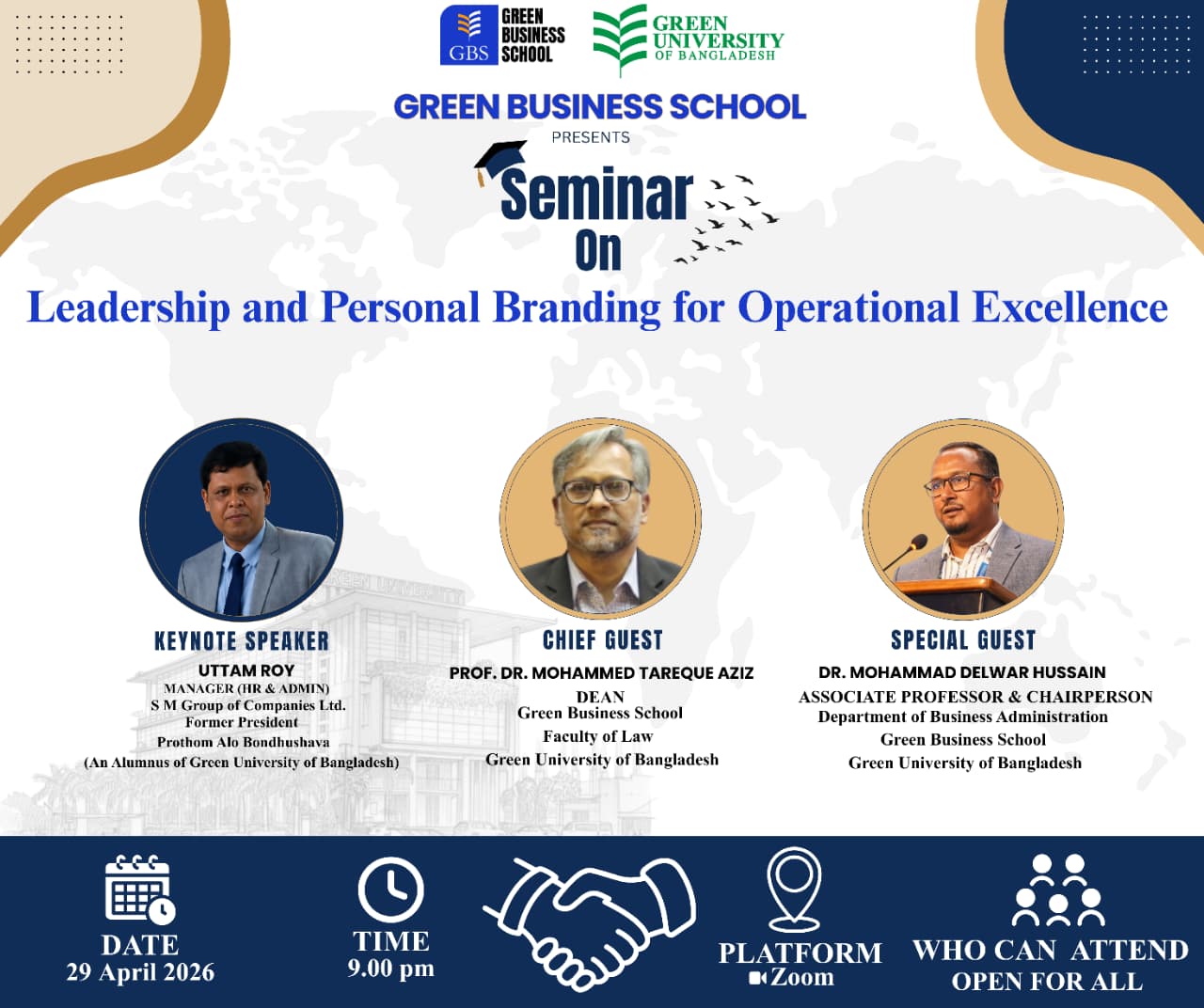 GBS GREEN BUSINESS SCHOOL

GREEN UNIVERSITY OF BANGLADESH

GREEN BUSINESS SCHOOL

PRESENTS

Seminar On

Leadership and Personal Branding for Operational Excellence

KEYNOTE SPEAKER
UTTAM ROY
MANAGER (HR & ADMIN)
S M Group of Companies Ltd.
Former President
Prothom Alo Bondhushava
(An Alumnus of Green University of Bangladesh)

CHIEF GUEST
PROF. DR. MOHAMMED TAREQUE AZIZ
DEAN
Green Business School
Faculty of Law
Green University of Bangladesh

SPECIAL GUEST
DR. MOHAMMAD DELWAR HUSSAIN
ASSOCIATE PROFESSOR & CHAIRPERSON
Department of Business Administration
Green Business School
Green University of Bangladesh

DATE
29 April 2026

TIME
9.00 pm

PLATFORM
Zoom

WHO CAN ATTEND
OPEN FOR ALL